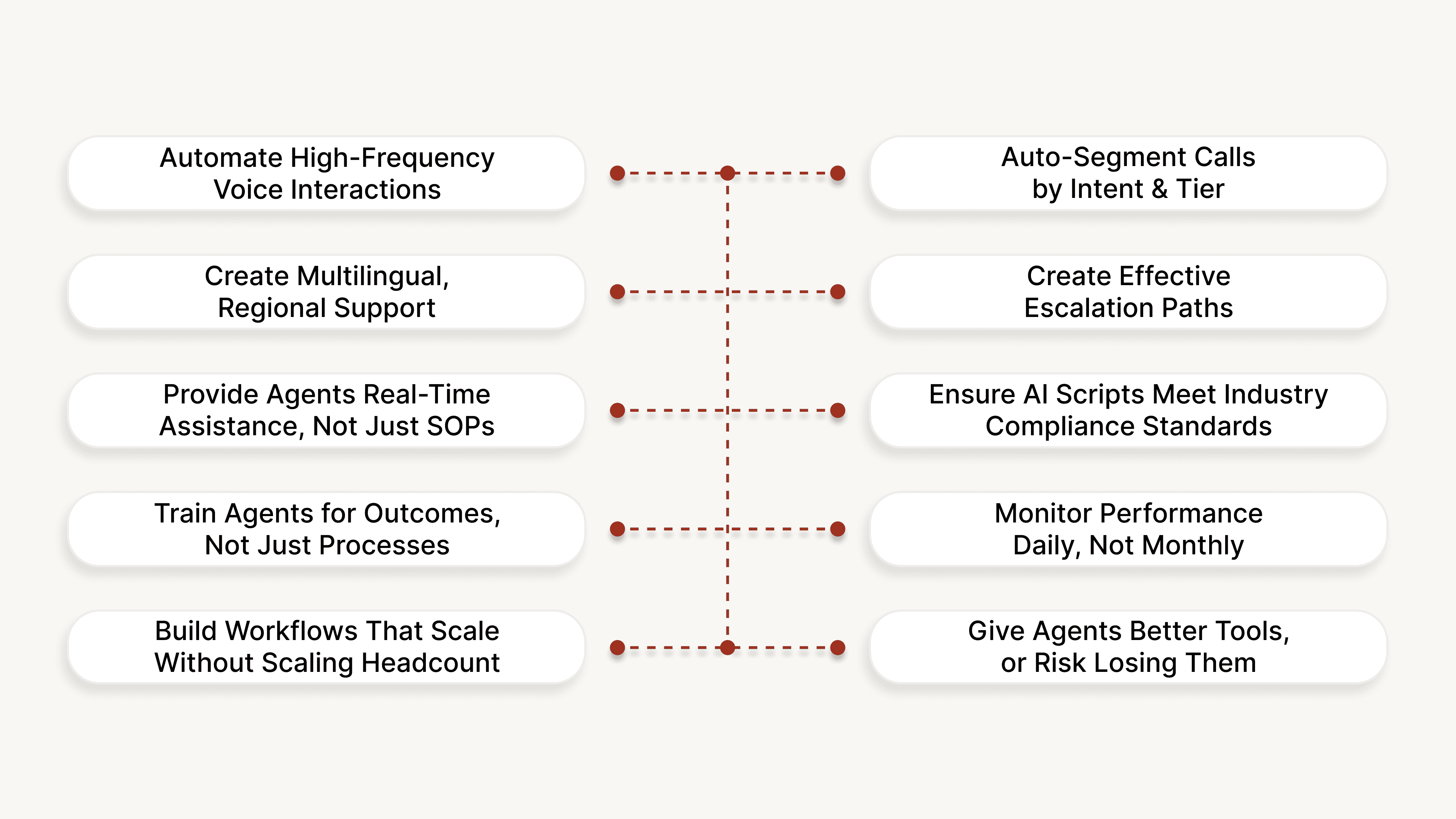 Automate High-Frequency Voice Interactions

Create Multilingual, Regional Support

Provide Agents Real-Time Assistance, Not Just SOPs

Train Agents for Outcomes, Not Just Processes

Build Workflows That Scale Without Scaling Headcount

Auto-Segment Calls by Intent & Tier

Create Effective Escalation Paths

Ensure AI Scripts Meet Industry Compliance Standards

Monitor Performance Daily, Not Monthly

Give Agents Better Tools, or Risk Losing Them